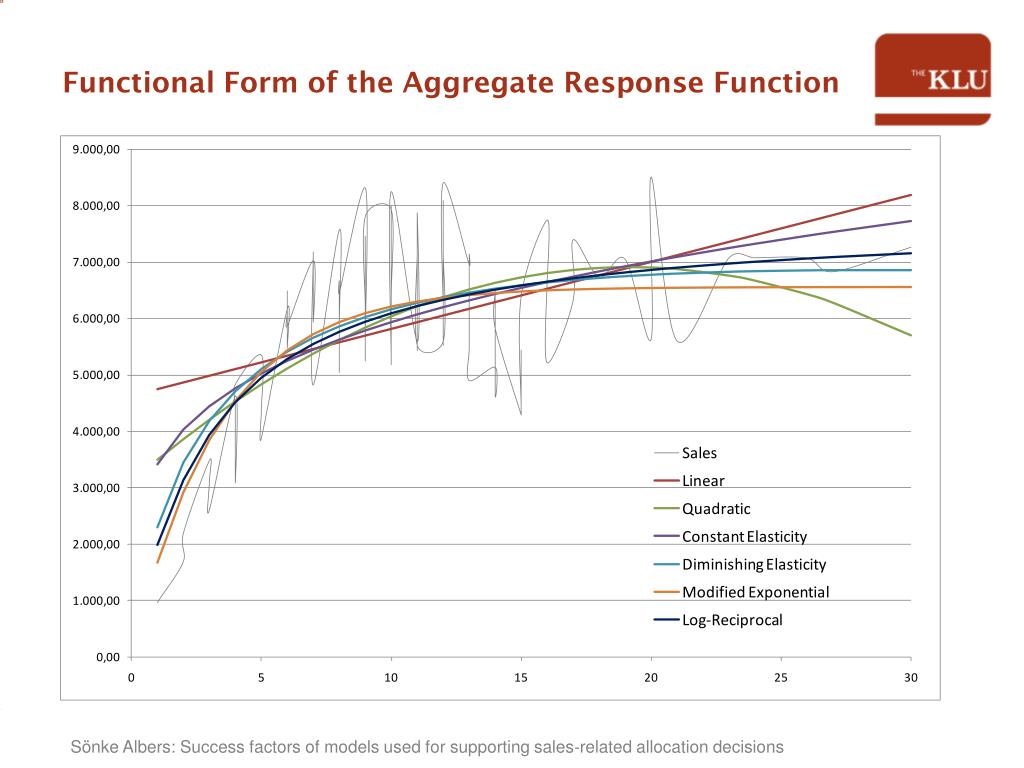 Functional Form of the Aggregate Response Function

THE KLU

9.000,00
8.000,00
7.000,00
6.000,00
5.000,00
4.000,00
3.000,00
2.000,00
1.000,00
0,00

0 5 10 15 20 25 30

Sales
Linear
Quadratic
Constant Elasticity
Diminishing Elasticity
Modified Exponential
Log-Reciprocal

Sönke Albers: Success factors of models used for supporting sales-related allocation decisions